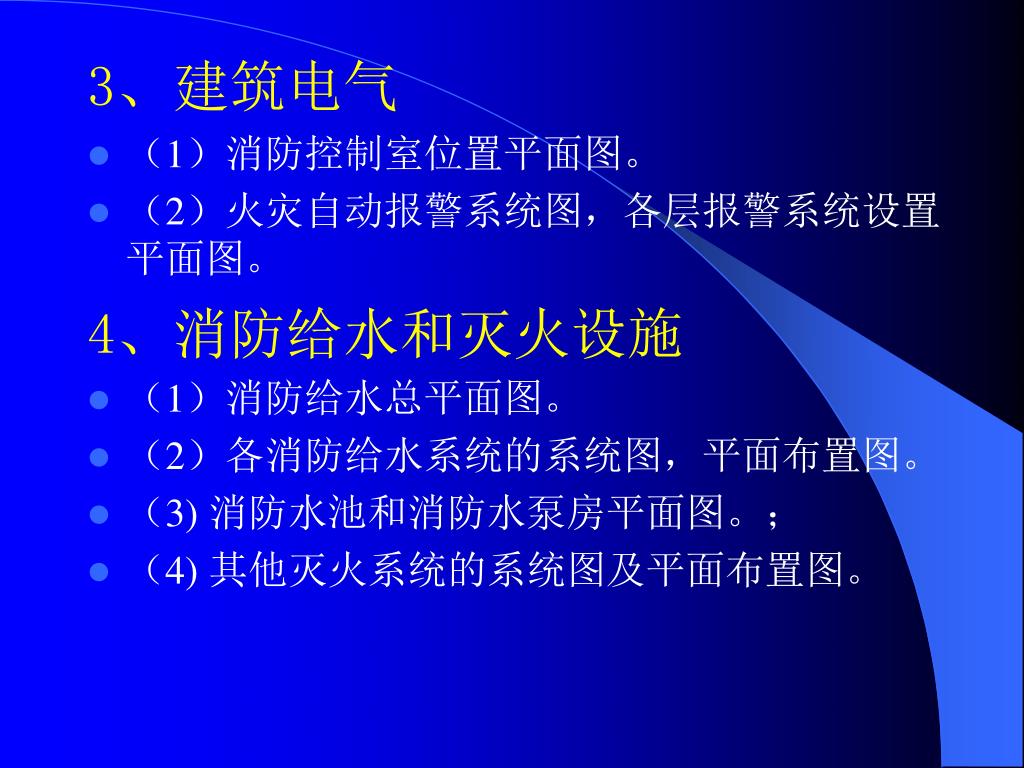 3、建筑电气

（1）消防控制室位置平面图。

（2）火灾自动报警系统图，各层报警系统设置平面图。

4、消防给水和灭火设施

（1）消防给水总平面图。

（2）各消防给水系统的系统图，平面布置图。

（3) 消防水池和消防水泵房平面图。；

（4) 其他灭火系统的系统图及平面布置图。